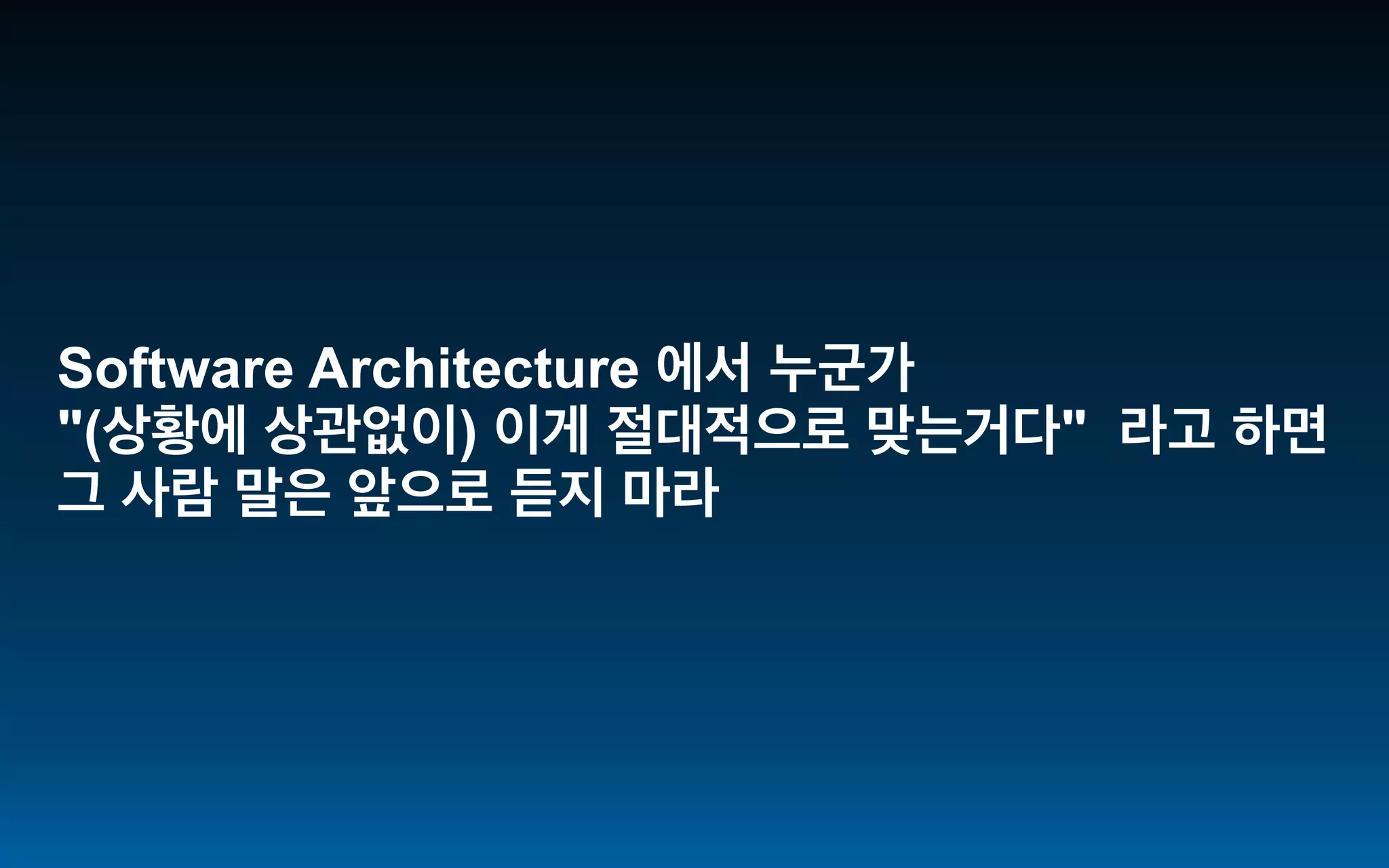 Software Architecture 에서 누군가 "(상황에 상관없이) 이게 절대적으로 맞는거다"  라고 하면 그 사람 말은 앞으로 듣지 마라